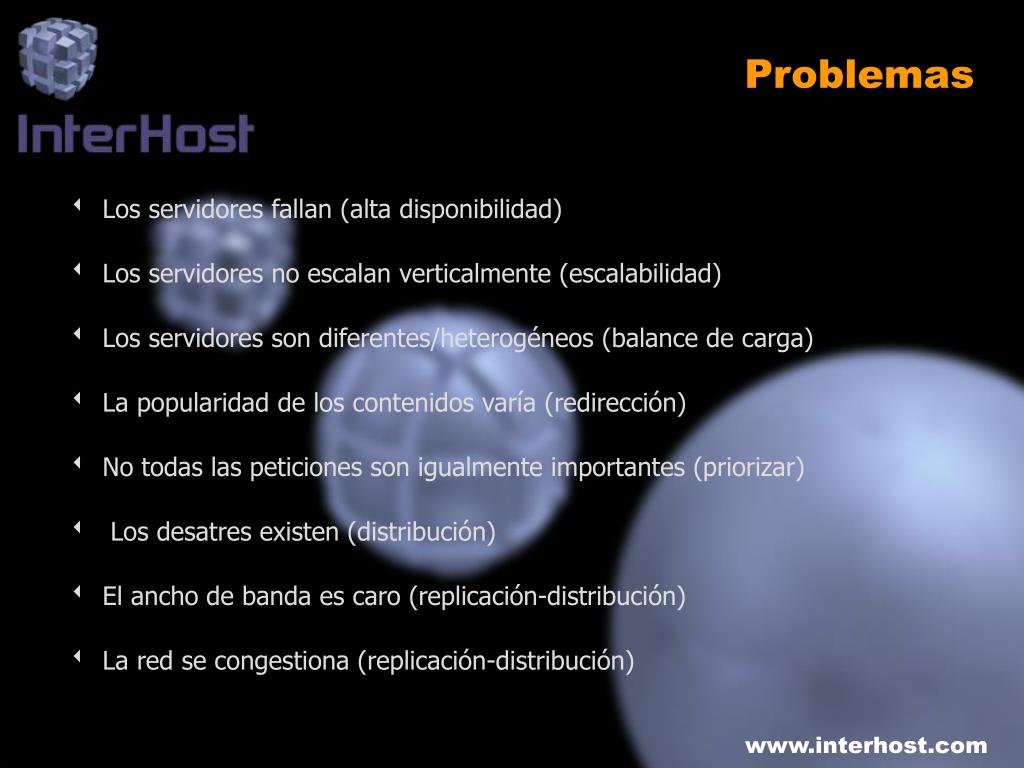 InterHost

Problemas

Los servidores fallan (alta disponibilidad)

Los servidores no escalan verticalmente (escalabilidad)

Los servidores son diferentes/heterogéneos (balance de carga)

La popularidad de los contenidos varía (redirección)

No todas las peticiones son igualmente importantes (priorizar)

Los desatres existen (distribución)

El ancho de banda es caro (replicación-distribución)

La red se congestiona (replicación-distribución)

www.interhost.com